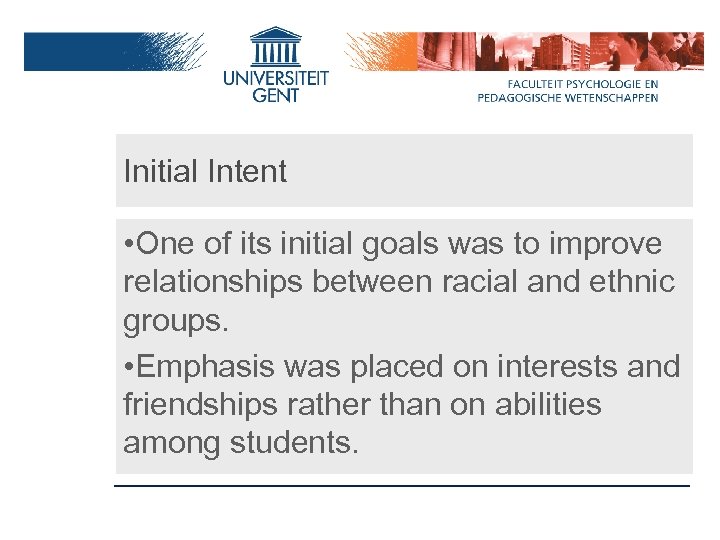 UNIVERSITEIT GENT

FACULTEIT PSYCHOLOGIE EN PEDAGOGISCHE WETENSCHAPPEN

Initial Intent

•One of its initial goals was to improve relationships between racial and ethnic groups.

•Emphasis was placed on interests and friendships rather than on abilities among students.